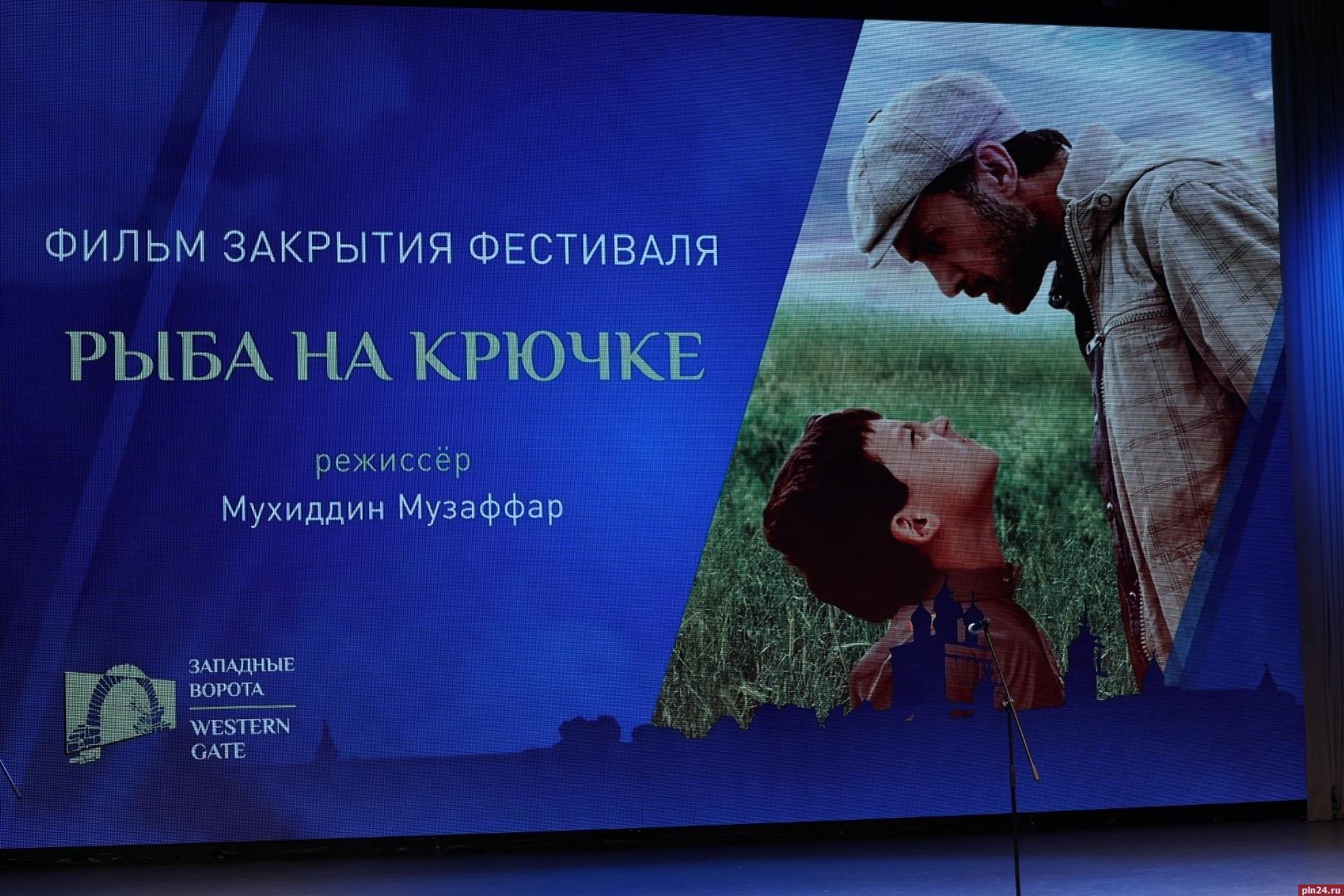 ФИЛЬМ ЗАКРЫТИЯ ФЕСТИВАЛЯ

РЫБА НА КРЮЧКЕ

режиссёр
Мухиддин Музаффар

ЗАПАДНЫЕ ВОРОТА
WESTERN GATE

pln24.ru